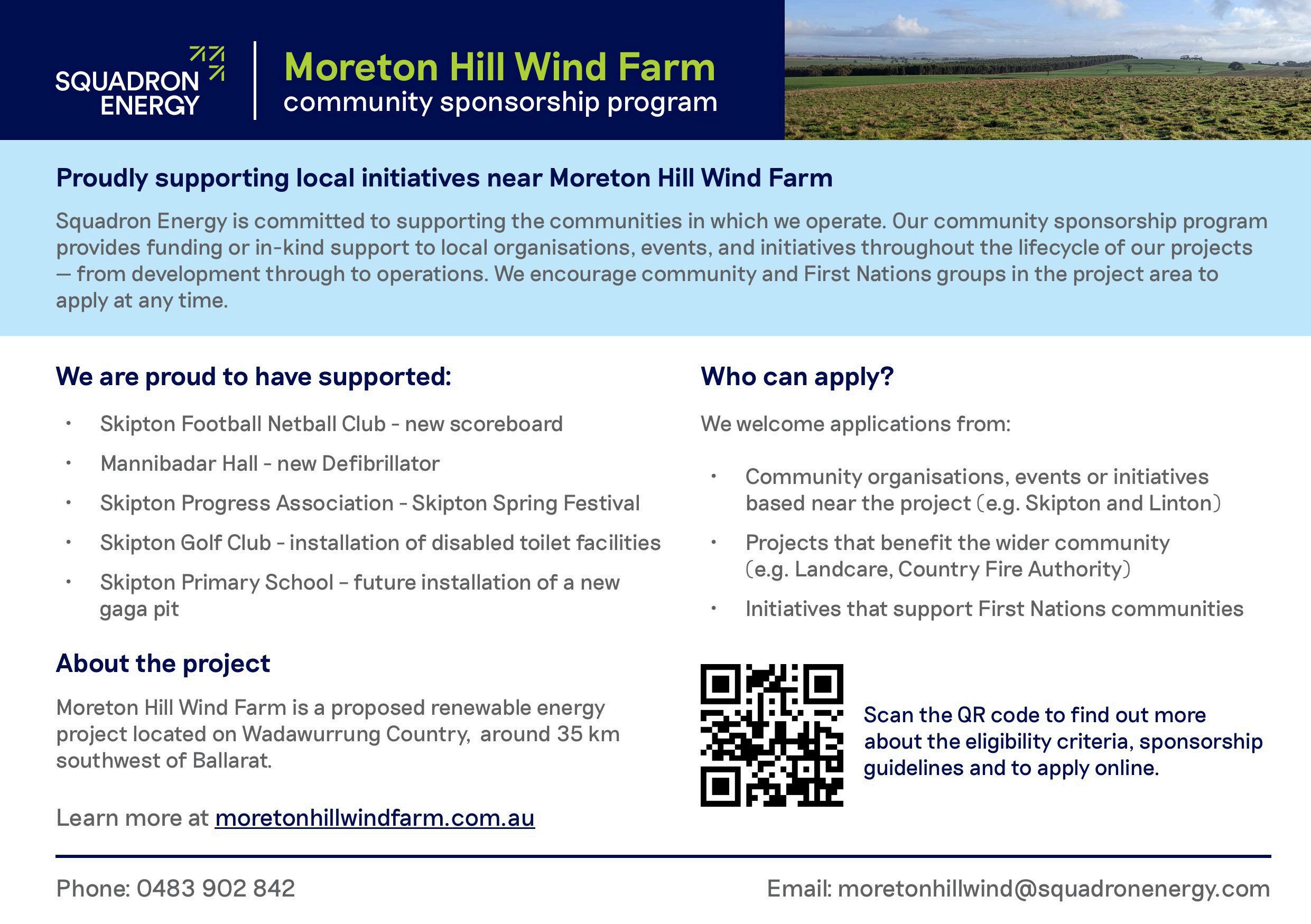 SQUADRON ENERGY

Moreton Hill Wind Farm
community sponsorship program

Proudly supporting local initiatives near Moreton Hill Wind Farm

Squadron Energy is committed to supporting the communities in which we operate. Our community sponsorship program provides funding or in-kind support to local organisations, events, and initiatives throughout the lifecycle of our projects — from development through to operations. We encourage community and First Nations groups in the project area to apply at any time.

We are proud to have supported:

• Skipton Football Netball Club - new scoreboard
• Mannibadar Hall - new Defibrillator
• Skipton Progress Association - Skipton Spring Festival
• Skipton Golf Club - installation of disabled toilet facilities
• Skipton Primary School – future installation of a new gaga pit

About the project

Moreton Hill Wind Farm is a proposed renewable energy project located on Wadawurrung Country, around 35 km southwest of Ballarat.

Learn more at moretonhillwindfarm.com.au

Who can apply?

We welcome applications from:

• Community organisations, events or initiatives based near the project (e.g. Skipton and Linton)
• Projects that benefit the wider community (e.g. Landcare, Country Fire Authority)
• Initiatives that support First Nations communities

Scan the QR code to find out more about the eligibility criteria, sponsorship guidelines and to apply online.

Phone: 0483 902 842

Email: moretonhillwind@squadronenergy.com